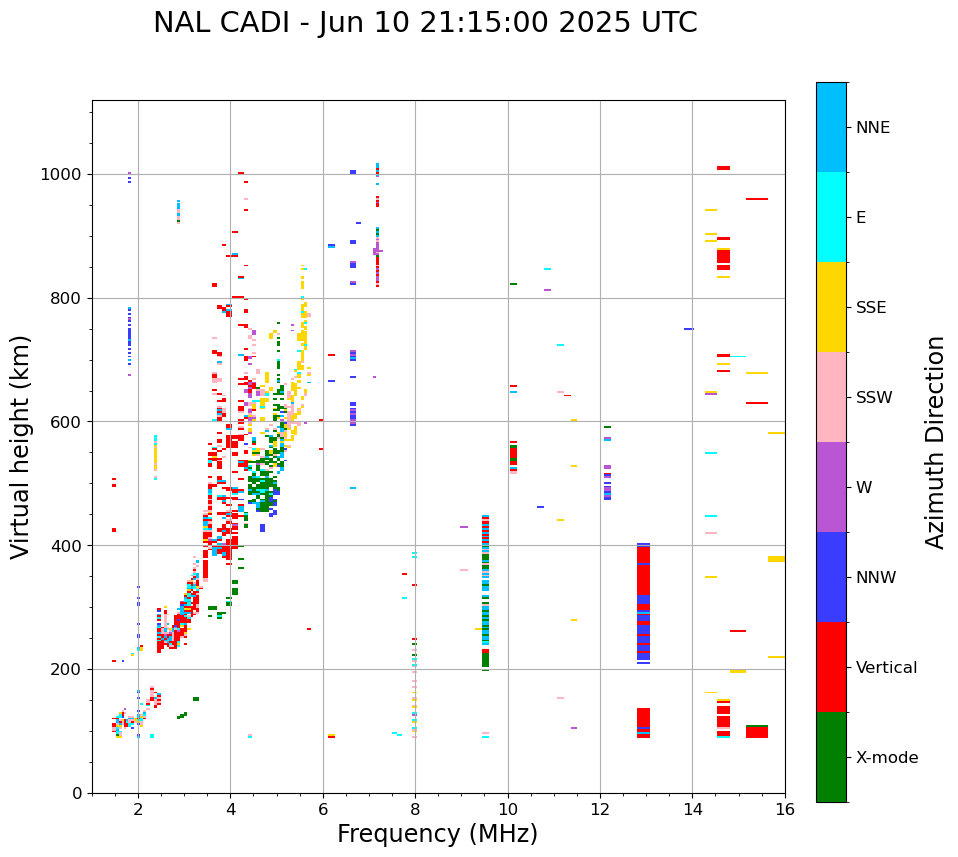 NAL CADI - Jun 10 21:15:00 2025 UTC

Virtual height (km)

1000
800
600
400
200
0

2
4
6
8
10
12
14
16

Frequency (MHz)

NNE
E
SSE
SSW
W
NNW
Vertical
X-mode

Azimuth Direction